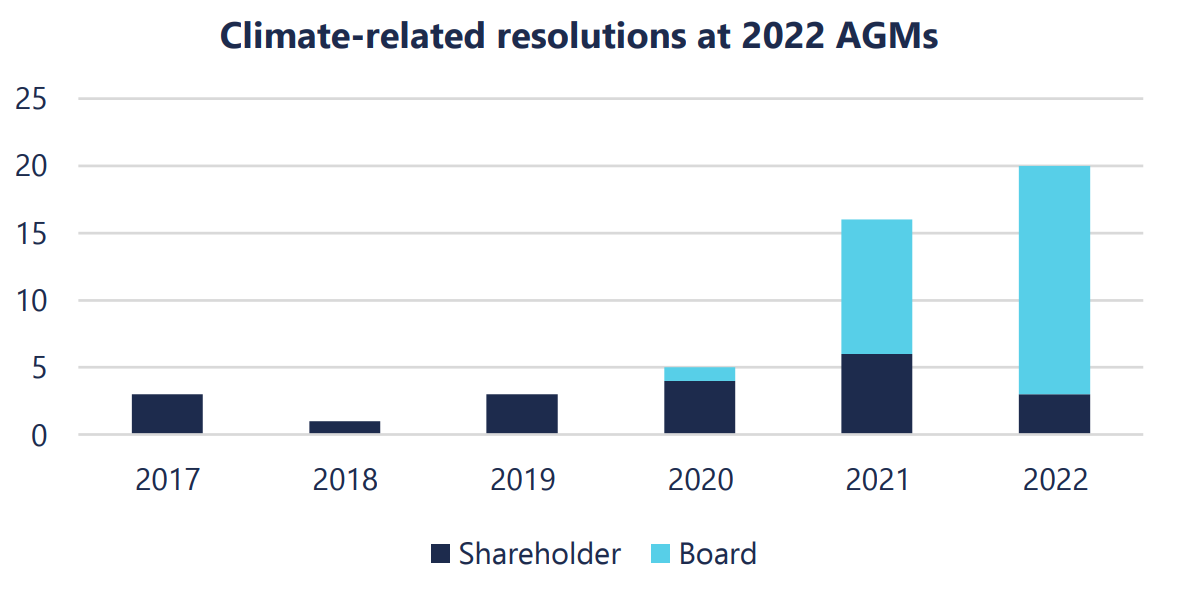 Climate-related resolutions at 2022 AGMs

25
20
15
10
5
0

2017
2018
2019
2020
2021
2022

Shareholder
Board